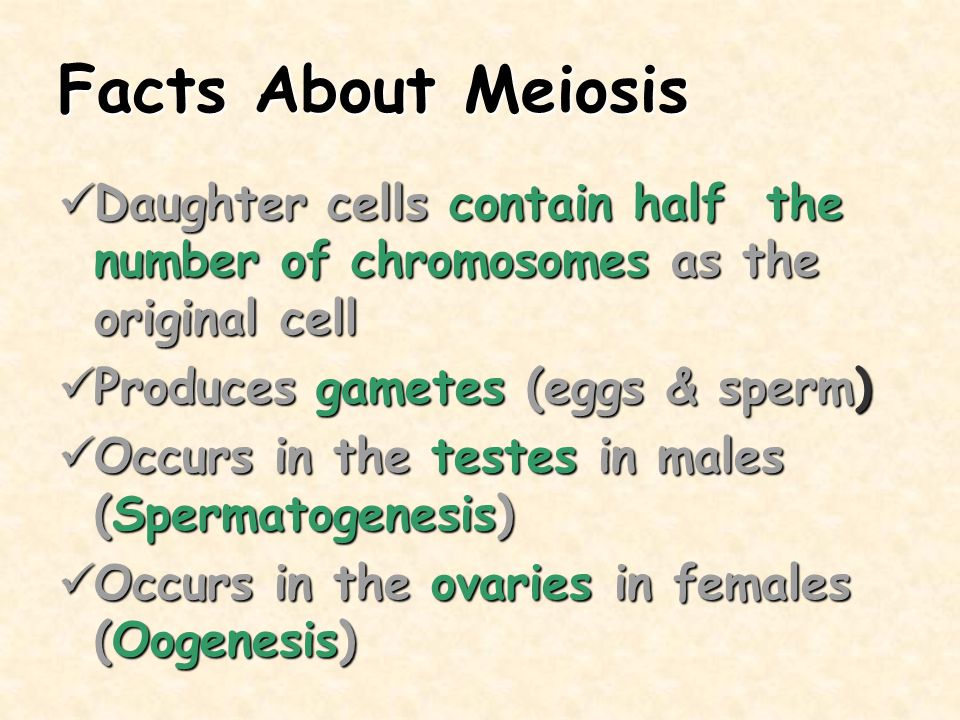 Facts About Meiosis

✓Daughter cells contain half the number of chromosomes as the original cell

✓Produces gametes (eggs & sperm)

✓Occurs in the testes in males (Spermatogenesis)

✓Occurs in the ovaries in females (Oogenesis)